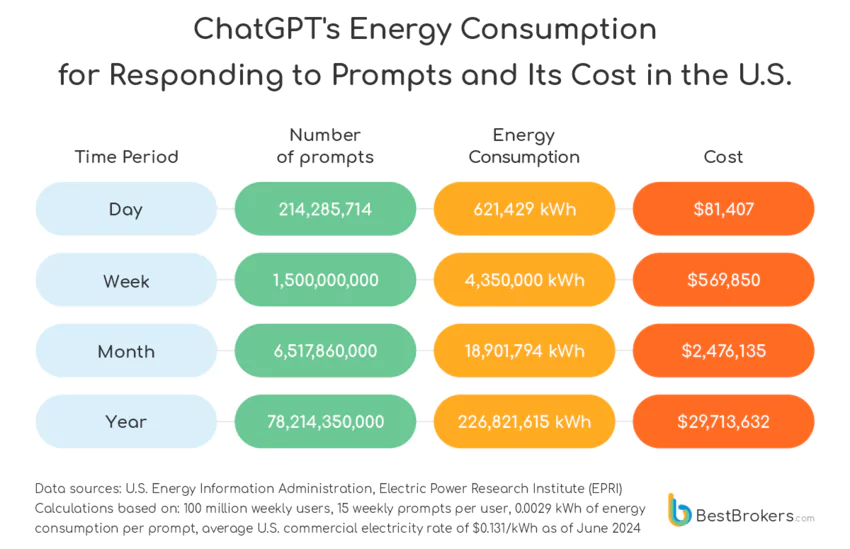 ChatGPT's Energy Consumption for Responding to Prompts and Its Cost in the U.S.

| Time Period | Number of prompts | Energy Consumption | Cost |
|---|---|---|---|
| Day | 214,285,714 | 621,429 kWh | $81,407 |
| Week | 1,500,000,000 | 4,350,000 kWh | $569,850 |
| Month | 6,517,860,000 | 18,901,794 kWh | $2,476,135 |
| Year | 78,214,350,000 | 226,821,615 kWh | $29,713,632 |

Data sources: U.S. Energy Information Administration, Electric Power Research Institute (EPRI)
Calculations based on: 100 million weekly users, 15 weekly prompts per user, 0.0029 kWh of energy consumption per prompt, average U.S. commercial electricity rate of $0.131/kWh as of June 2024

BestBrokers.com